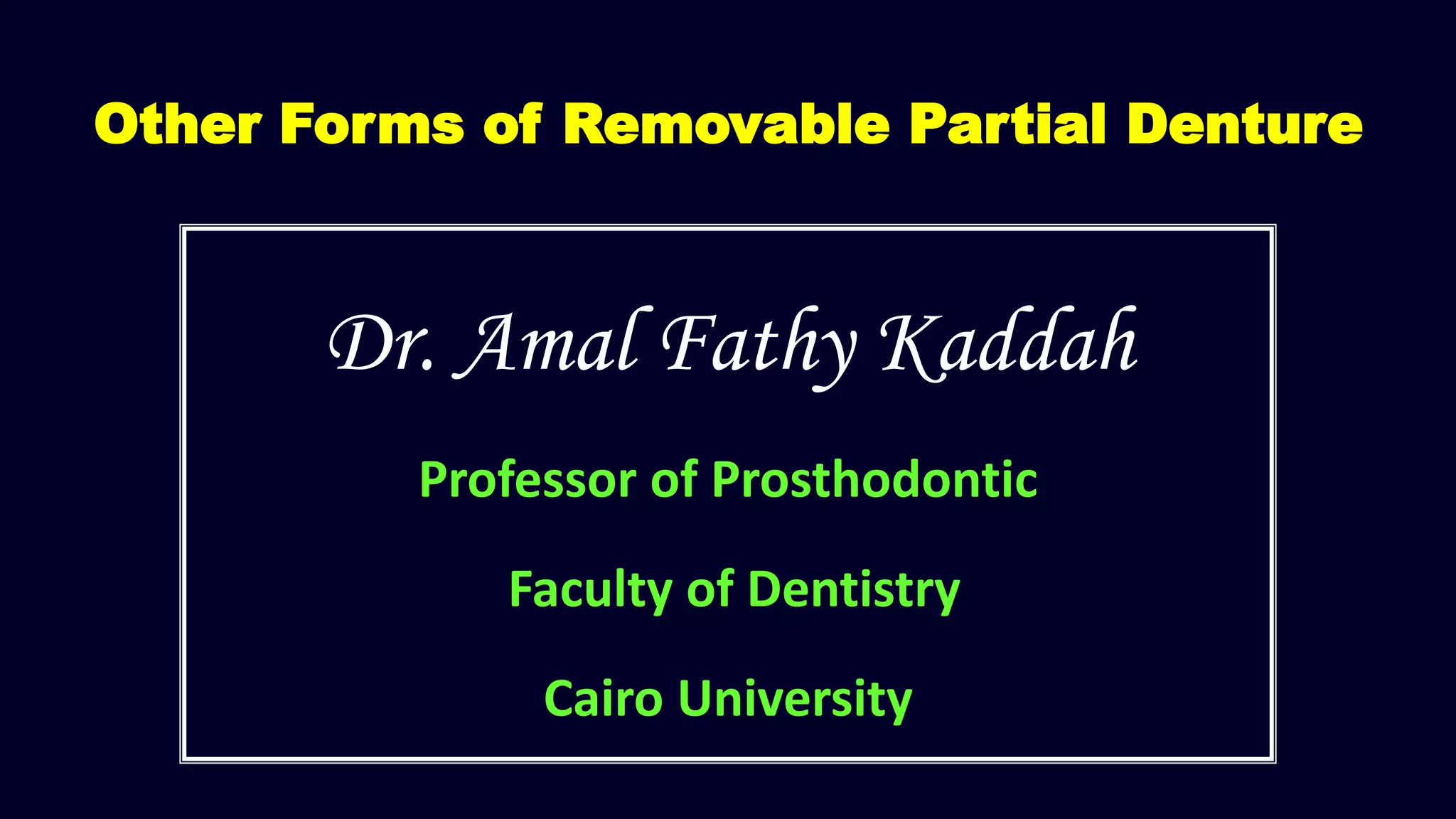 Other Forms of Removable Partial Denture

Dr. Amal Fathy Kaddah

Professor of Prosthodontic

Faculty of Dentistry

Cairo University